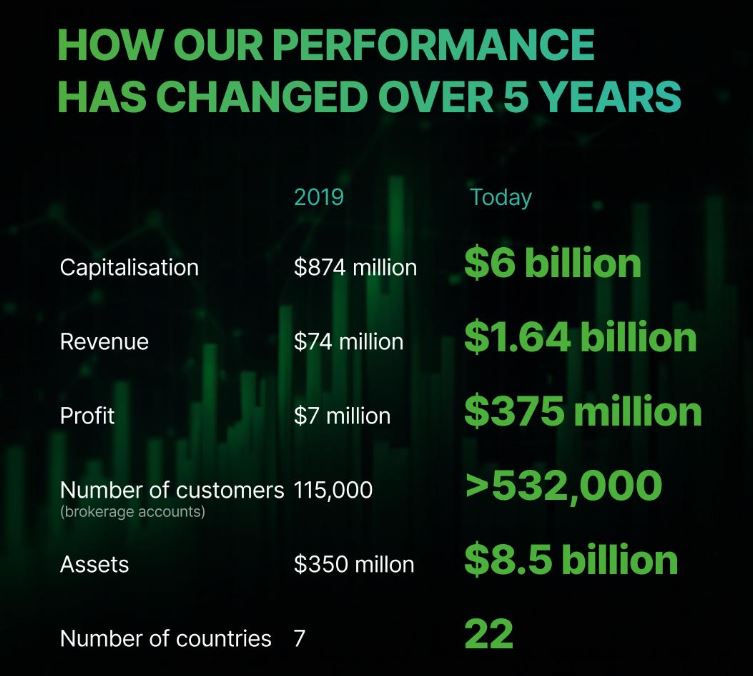 HOW OUR PERFORMANCE HAS CHANGED OVER 5 YEARS

| | 2019 | Today |
|---|---|---|
| Capitalisation | \$874 million | \$6 billion |
| Revenue | \$74 million | \$1.64 billion |
| Profit | \$7 million | \$375 million |
| Number of customers (brokerage accounts) | 115,000 | >532,000 |
| Assets | \$350 millon | \$8.5 billion |
| Number of countries | 7 | 22 |